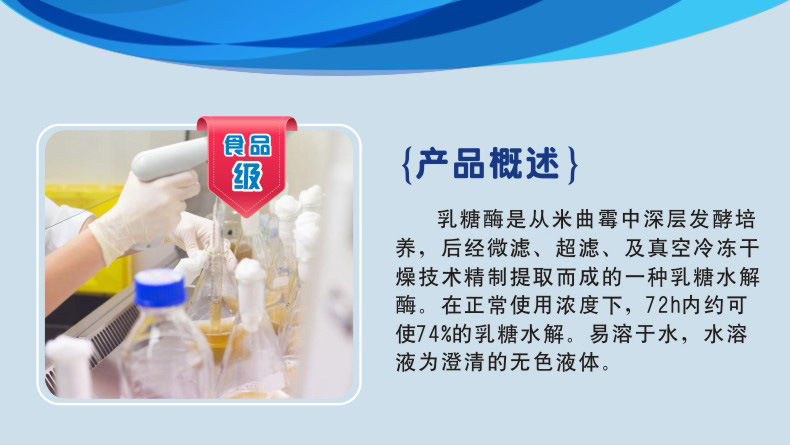 食品级

{产品概述}

乳糖酶是从米曲霉中深层发酵培养，后经微滤、超滤、及真空冷冻干燥技术精制提取而成的一种乳糖水解酶。在正常使用浓度下，72h内约可使74%的乳糖水解。易溶于水，水溶液为澄清的无色液体。